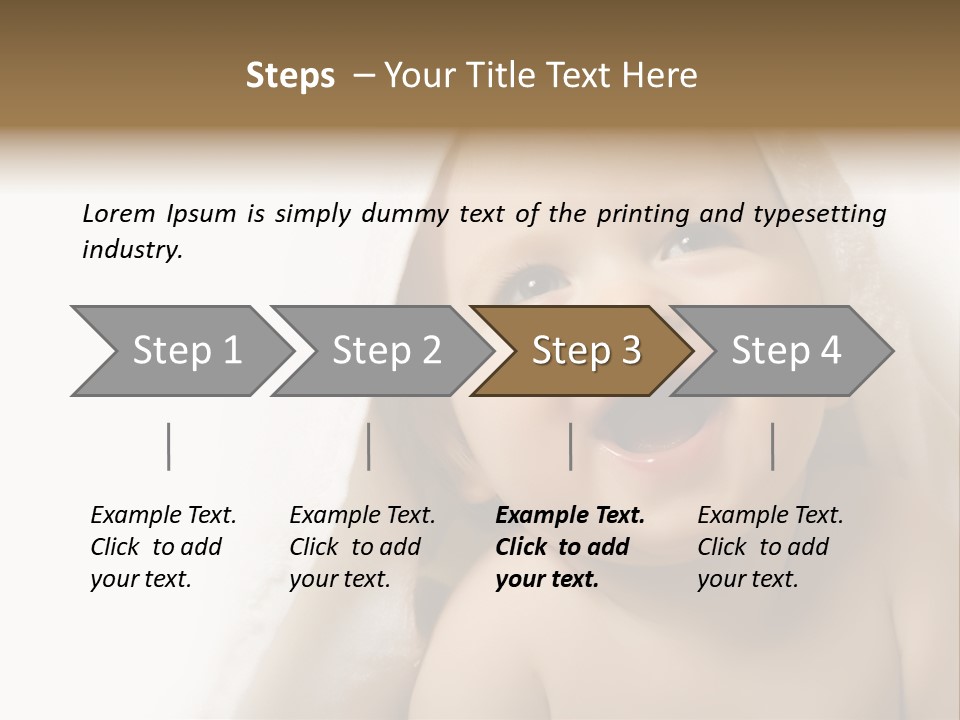 Steps – Your Title Text Here

Lorem Ipsum is simply dummy text of the printing and typesetting industry.

Step 1

Step 2

Step 3

Step 4

Example Text. Click to add your text.

Example Text. Click to add your text.

Example Text. Click to add your text.

Example Text. Click to add your text.